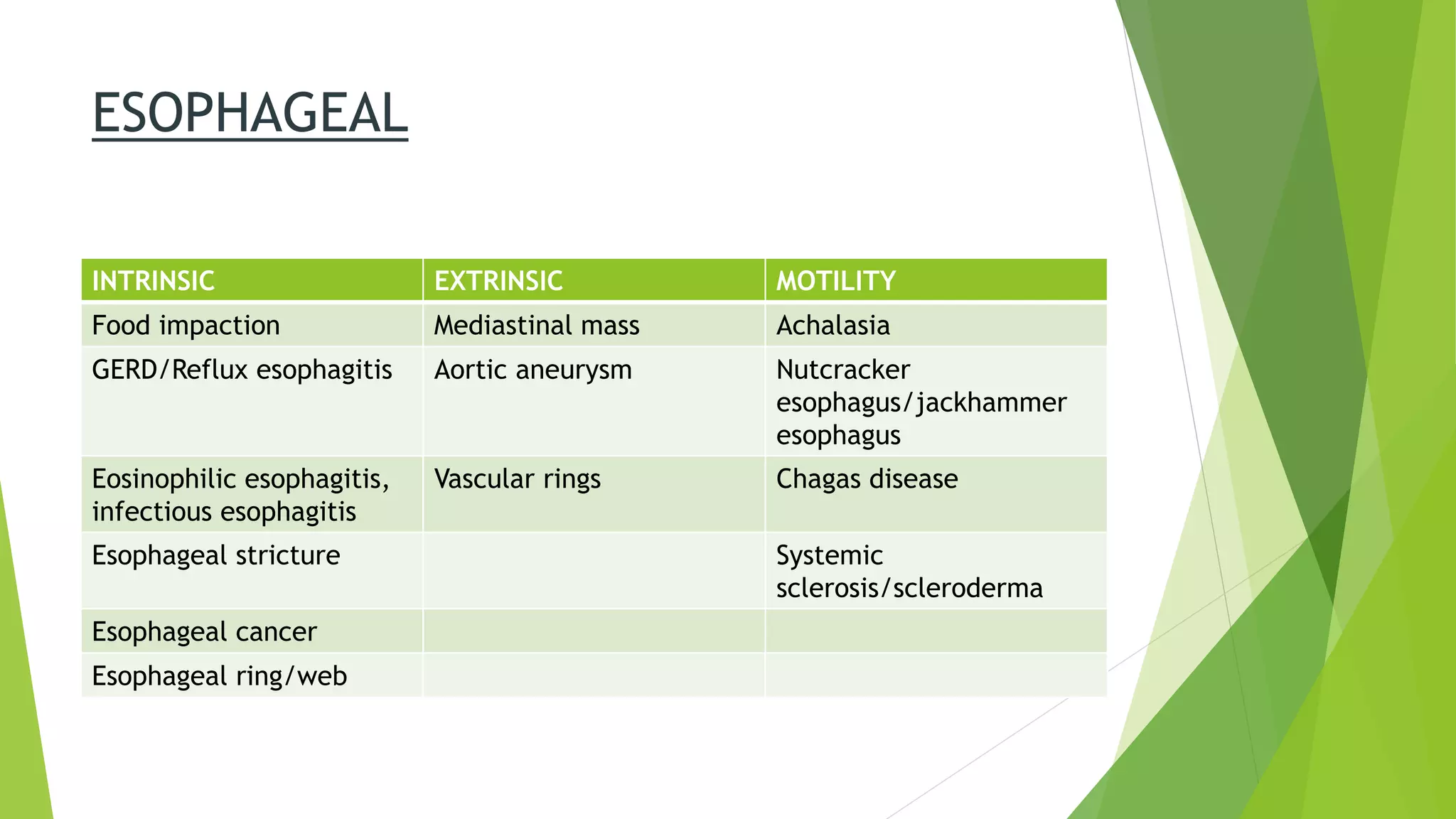 ESOPHAGEAL

| INTRINSIC | EXTRINSIC | MOTILITY |
|---|---|---|
| Food impaction | Mediastinal mass | Achalasia |
| GERD/Reflux esophagitis | Aortic aneurysm | Nutcracker esophagus/jackhammer esophagus |
| Eosinophilic esophagitis, infectious esophagitis | Vascular rings | Chagas disease |
| Esophageal stricture | | Systemic sclerosis/scleroderma |
| Esophageal cancer | | |
| Esophageal ring/web | | |